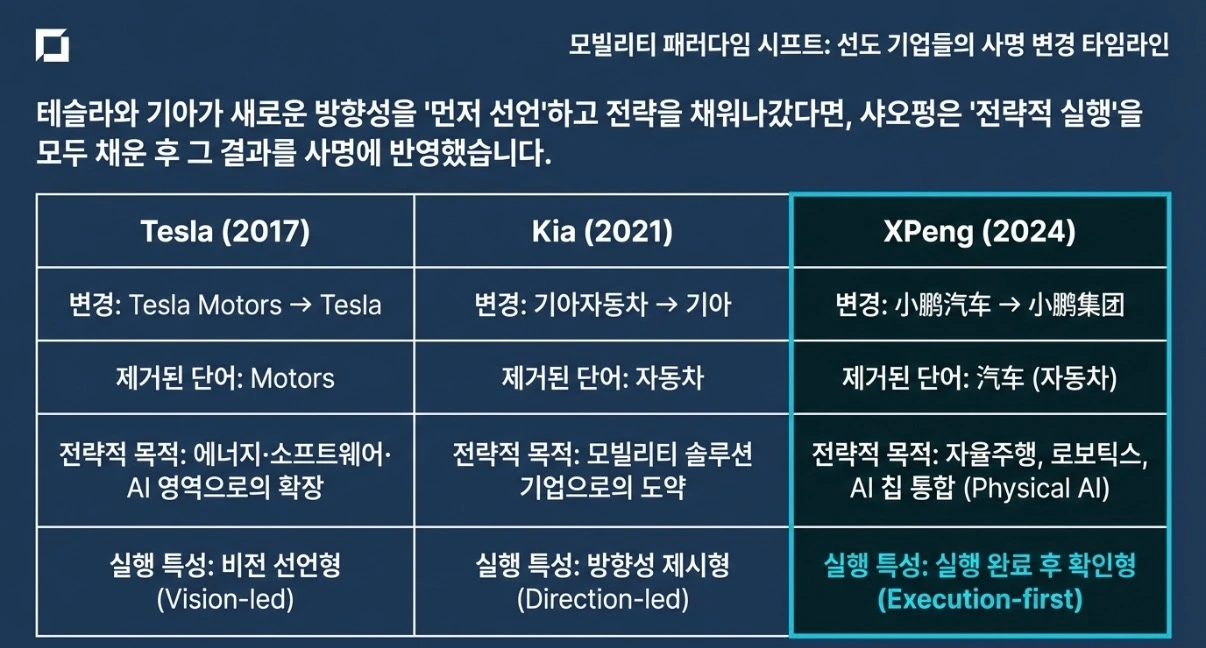 모빌리티 패러다임 시프트: 선도 기업들의 사명 변경 타임라인

테슬라와 기아가 새로운 방향성을 '먼저 선언'하고 전략을 채워나갔다면, 샤오펑은 '전략적 실행'을 모두 채운 후 그 결과를 사명에 반영했습니다.

| Tesla (2017) | Kia (2021) | XPeng (2024) |
|---|---|---|
| 변경: Tesla Motors → Tesla | 변경: 기아자동차 → 기아 | 변경: 小鹏汽车 → 小鹏集团 |
| 제거된 단어: Motors | 제거된 단어: 자동차 | 제거된 단어: 汽车 (자동차) |
| 전략적 목적: 에너지·소프트웨어·AI 영역으로의 확장 | 전략적 목적: 모빌리티 솔루션 기업으로의 도약 | 전략적 목적: 자율주행, 로보틱스, AI 칩 통합 (Physical AI) |
| 실행 특성: 비전 선언형 (Vision-led) | 실행 특성: 방향성 제시형 (Direction-led) | 실행 특성: 실행 완료 후 확인형 (Execution-first) |